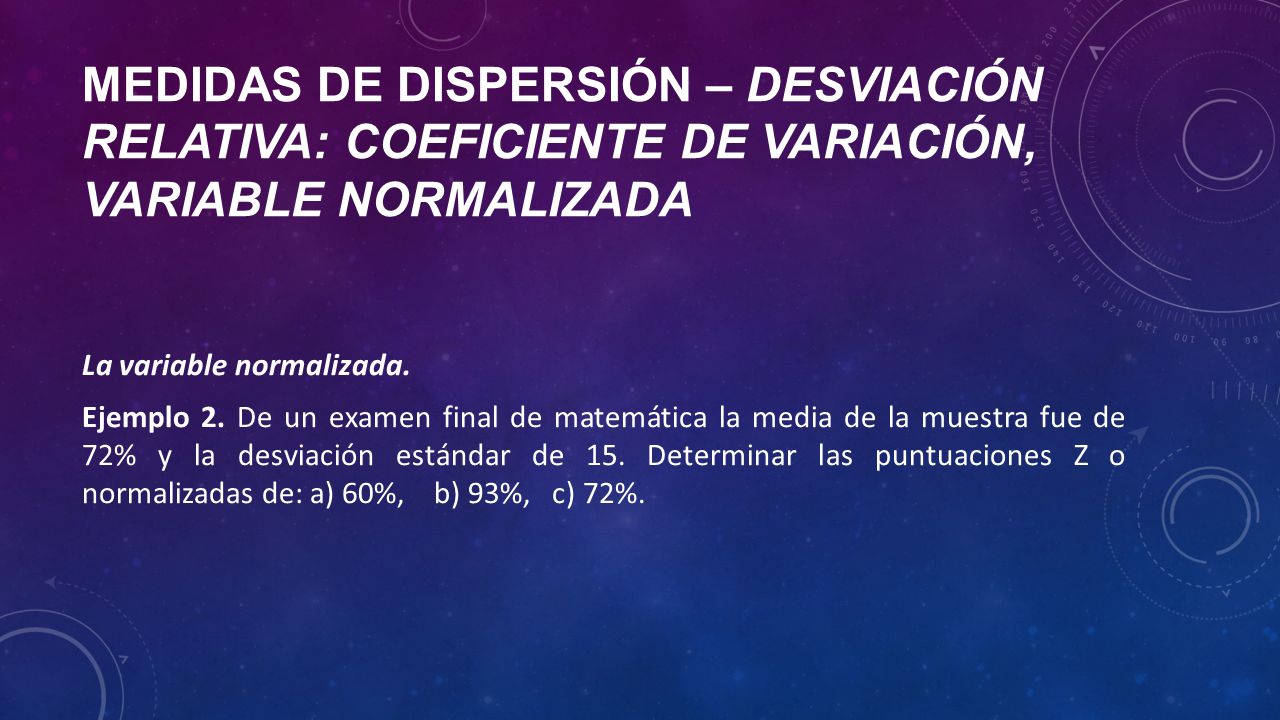 MEDIDAS DE DISPERSIÓN – DESVIACIÓN RELATIVA: COEFICIENTE DE VARIACIÓN, VARIABLE NORMALIZADA

La variable normalizada.

Ejemplo 2. De un examen final de matemática la media de la muestra fue de 72% y la desviación estándar de 15. Determinar las puntuaciones Z o normalizadas de: a) 60%, b) 93%, c) 72%.